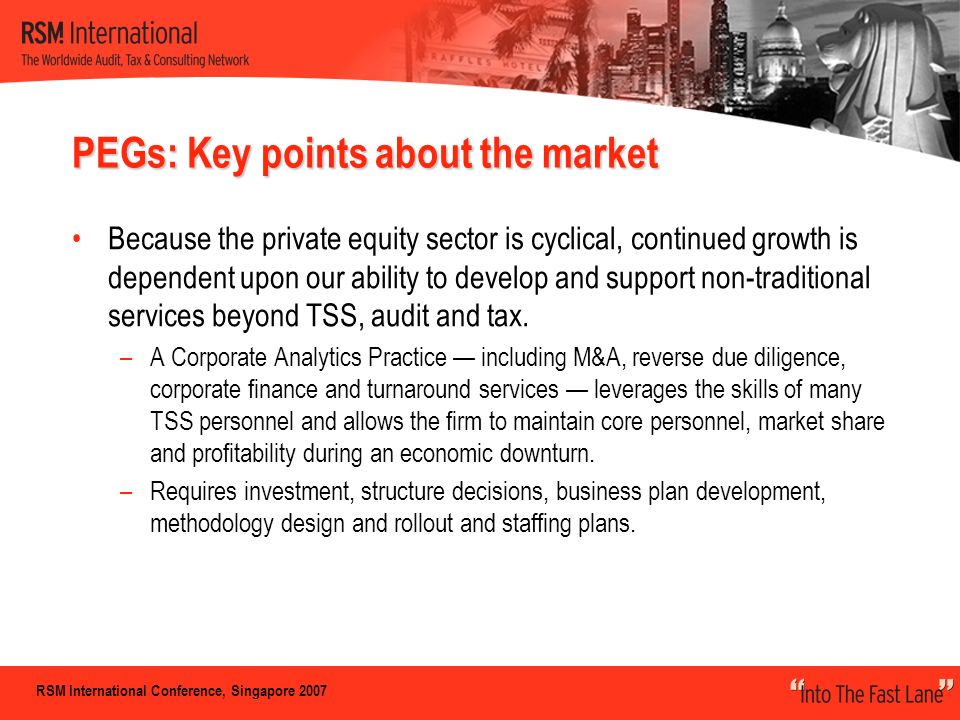 RSM International
The Worldwide Audit, Tax & Consulting Network

RAFFLES HOTEL

PEGs: Key points about the market

• Because the private equity sector is cyclical, continued growth is dependent upon our ability to develop and support non-traditional services beyond TSS, audit and tax.

– A Corporate Analytics Practice — including M&A, reverse due diligence, corporate finance and turnaround services — leverages the skills of many TSS personnel and allows the firm to maintain core personnel, market share and profitability during an economic downturn.

– Requires investment, structure decisions, business plan development, methodology design and rollout and staffing plans.

RSM International Conference, Singapore 2007

"Into The Fast Lane"